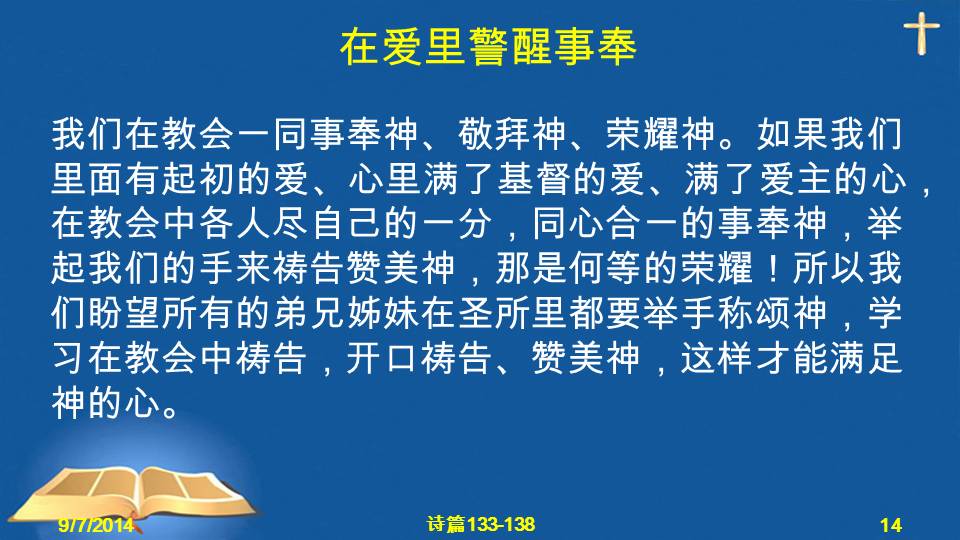 在爱里警醒事奉

我们在教会一同事奉神、敬拜神、荣耀神。如果我们里面有起初的爱、心里满了基督的爱、满了爱主的心，在教会中各人尽自己的一分，同心合一的事奉神，举起我们的手来祷告赞美神，那是何等的荣耀！所以我们盼望所有的弟兄姊妹在圣所里都要举手称颂神，学习在教会中祷告，开口祷告、赞美神，这样才能满足神的心。

9/7/2014

诗篇133-138

14